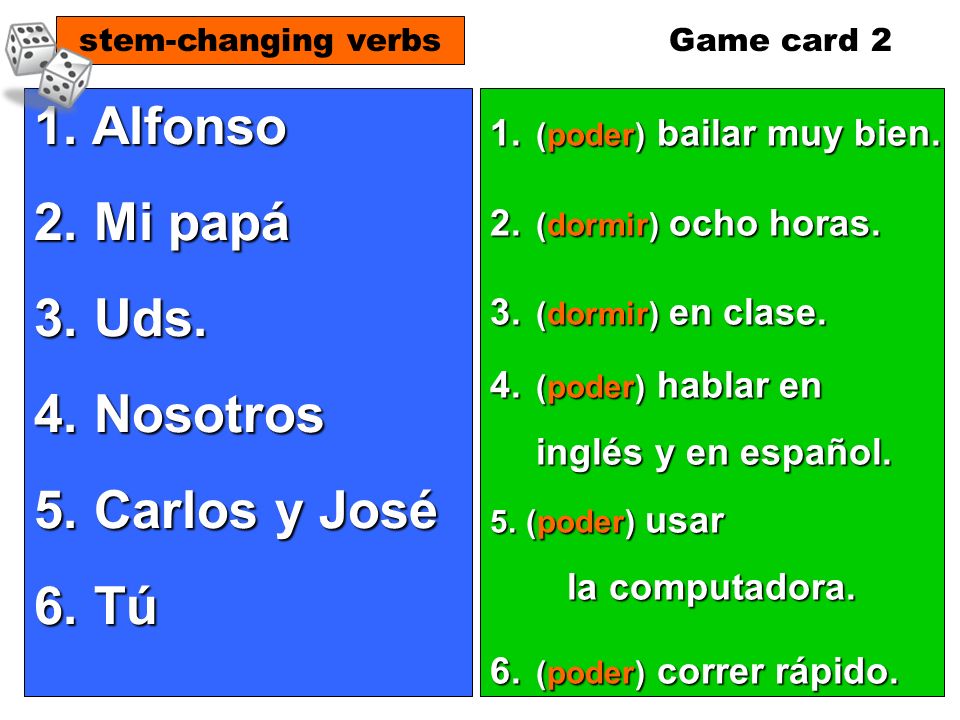 stem-changing verbs

Game card 2

1. Alfonso
2. Mi papá
3. Uds.
4. Nosotros
5. Carlos y José
6. Tú

1. (poder) bailar muy bien.
2. (dormir) ocho horas.
3. (dormir) en clase.
4. (poder) hablar en inglés y en español.
5. (poder) usar la computadora.
6. (poder) correr rápido.